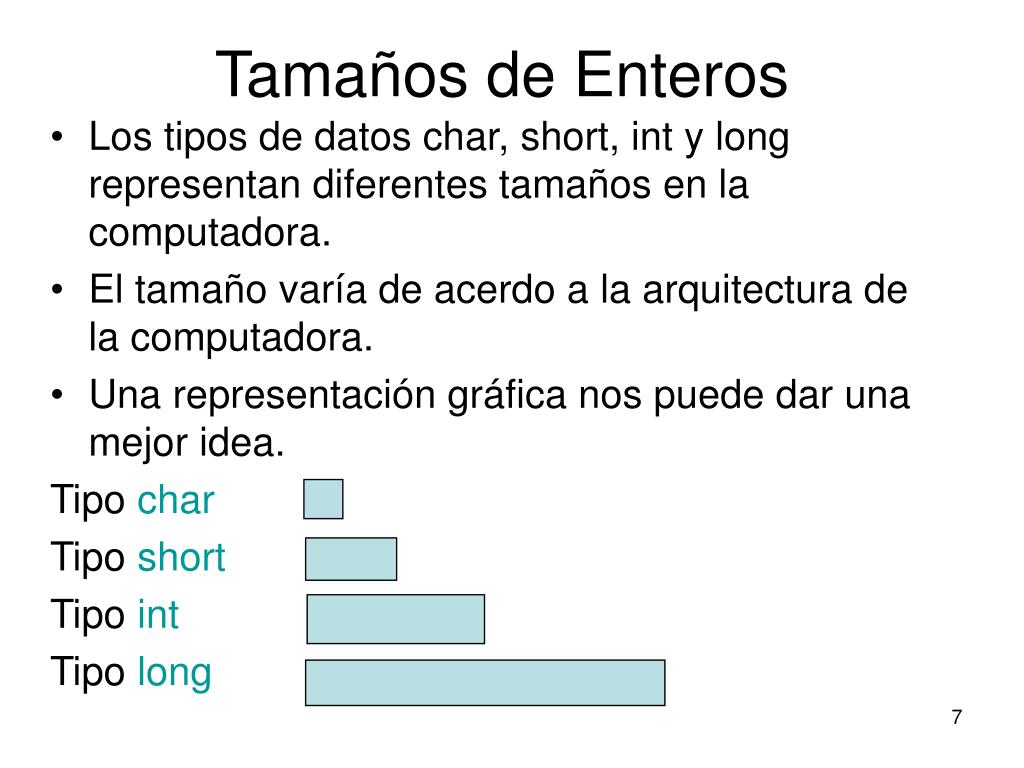 Tamaños de Enteros

• Los tipos de datos char, short, int y long representan diferentes tamaños en la computadora.
• El tamaño varía de acerdo a la arquitectura de la computadora.
• Una representación gráfica nos puede dar una mejor idea.

Tipo char
Tipo short
Tipo int
Tipo long

7